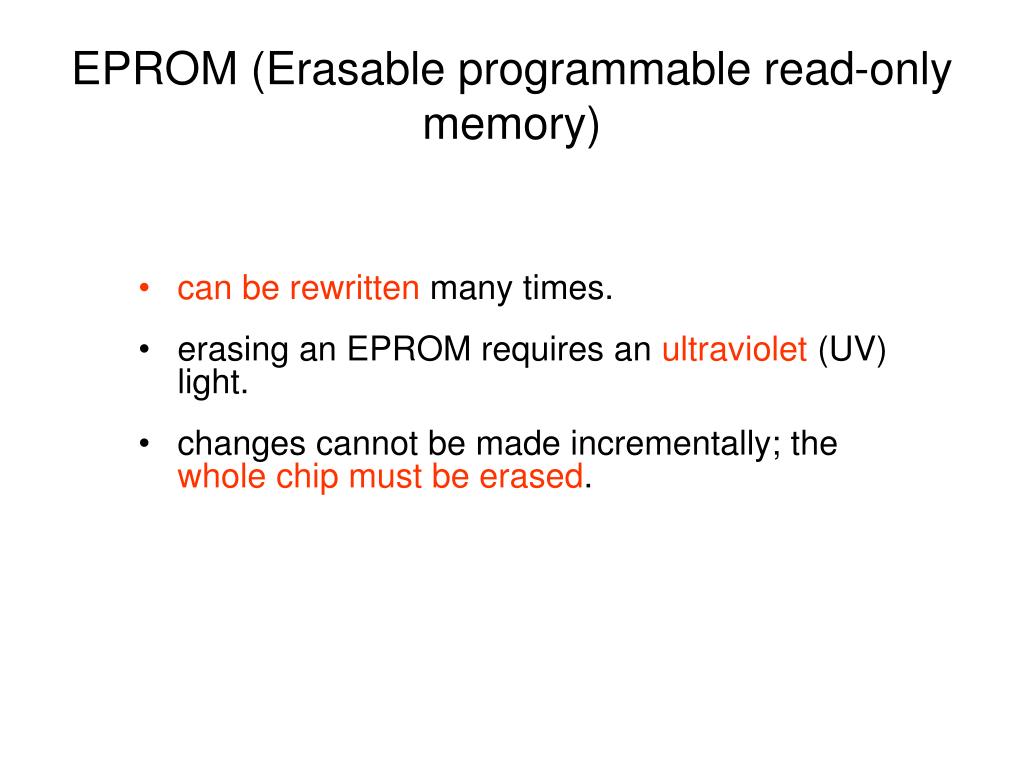 EPROM (Erasable programmable read-only memory)

• can be rewritten many times.

• erasing an EPROM requires an ultraviolet (UV) light.

• changes cannot be made incrementally; the whole chip must be erased.